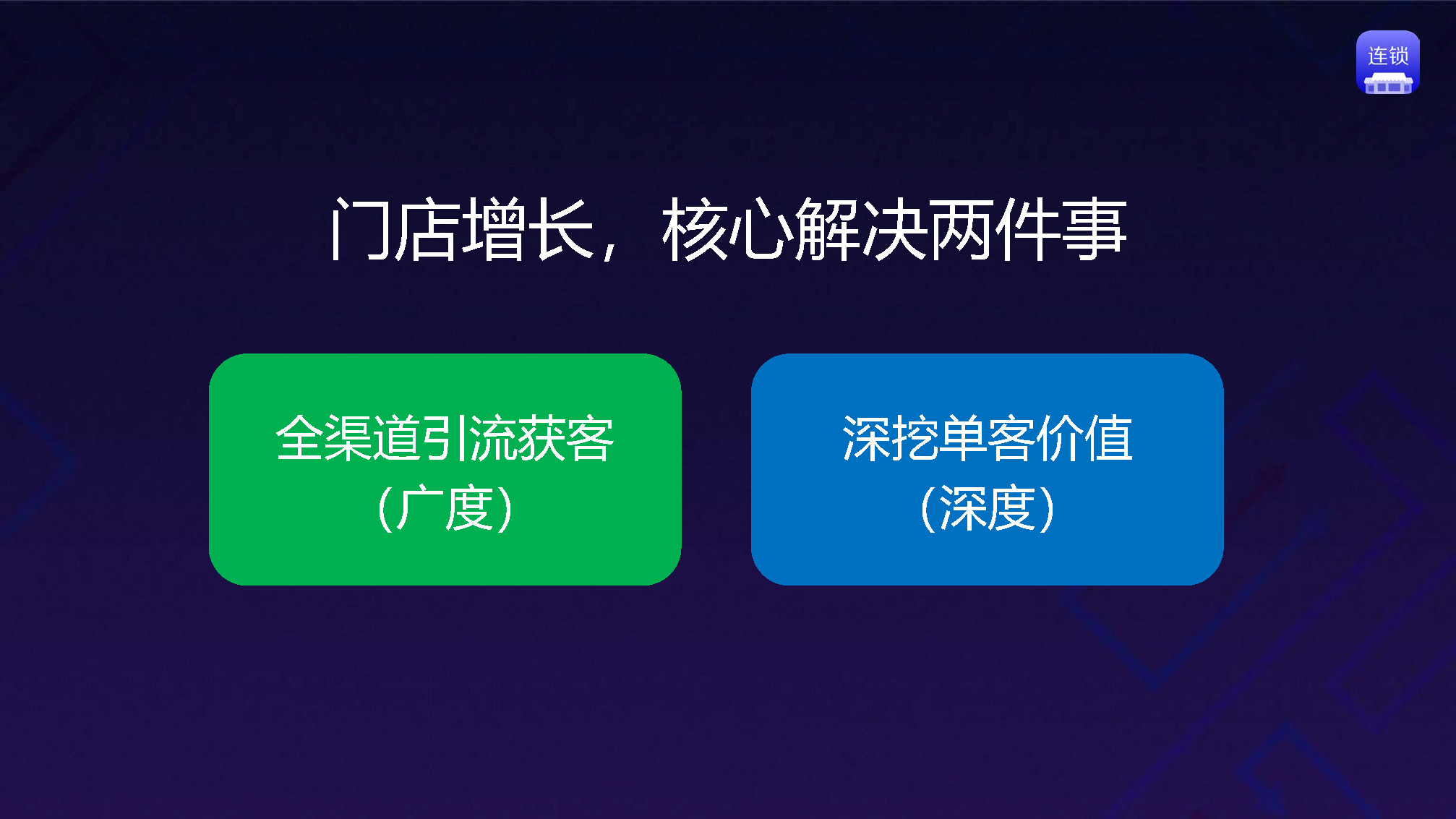 连锁

门店增长，核心解决两件事

全渠道引流获客
（广度）

深挖单客价值
（深度）